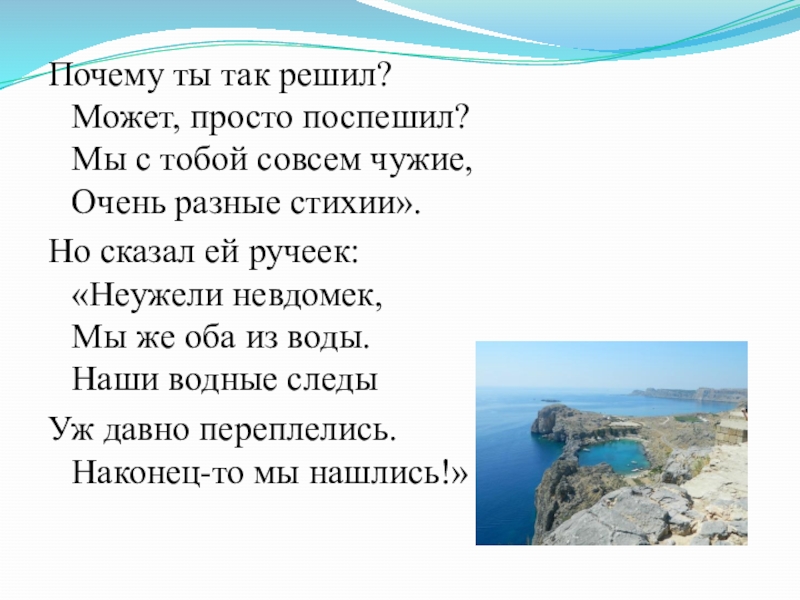 Почему ты так решил?
Может, просто поспешил?
Мы с тобой совсем чужие,
Очень разные стихии».

Но сказал ей ручеек:
«Неужели невдомек,
Мы же оба из воды.
Наши водные следы

Уж давно переплелись.
Наконец-то мы нашлись!»